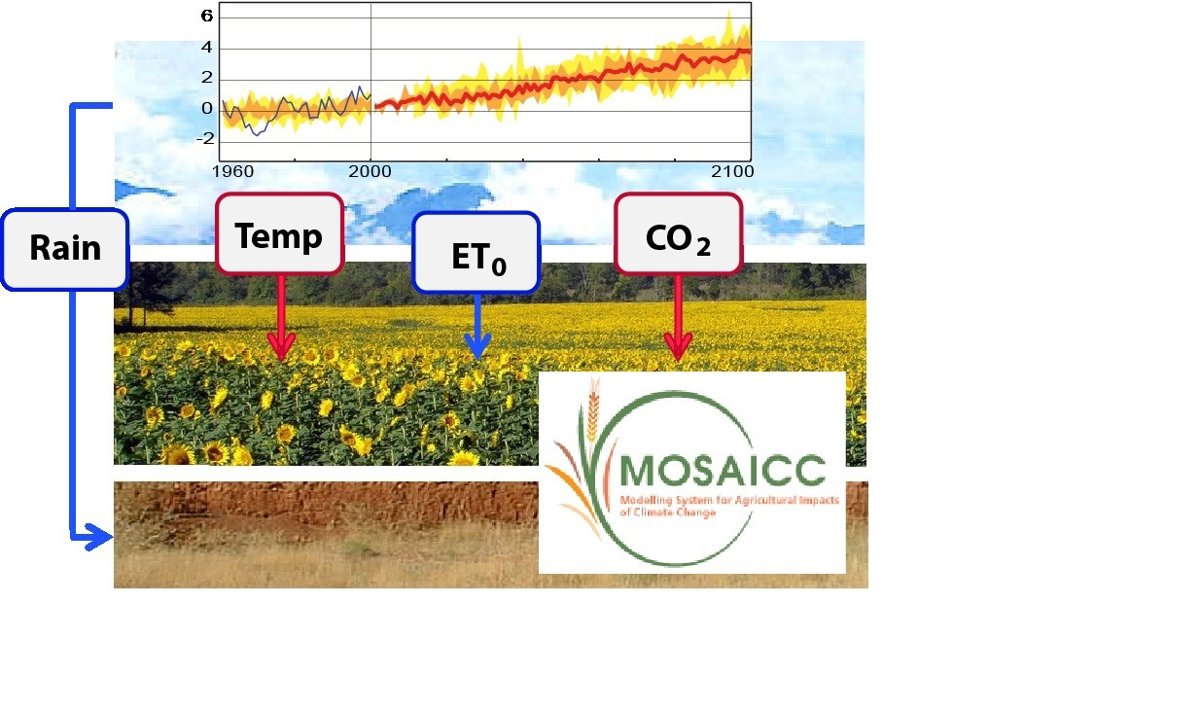 6
4
2
0
-2
1960
2000
2100

Rain

Temp

$ET_0$

$CO_2$

MOSAICC
Modelling System for Agricultural Impacts of Climate Change